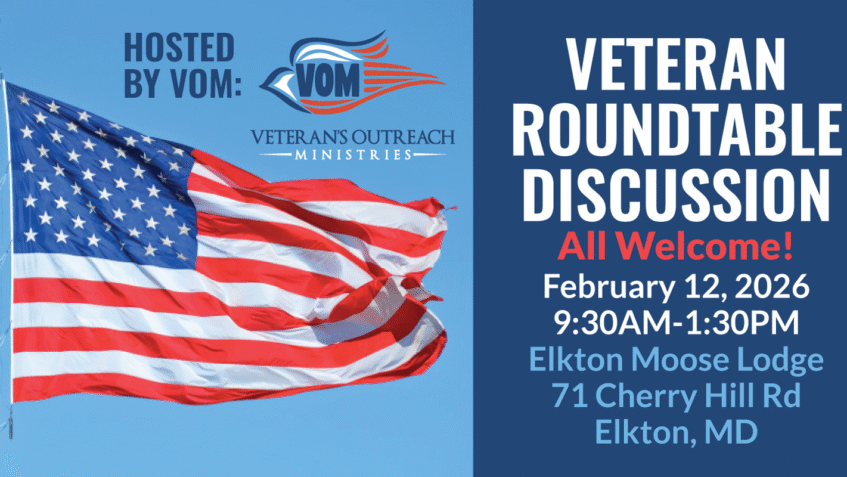 HOSTED BY VOM:

VOM

VETERAN'S OUTREACH MINISTRIES

VETERAN ROUNDTABLE DISCUSSION

All Welcome!

February 12, 2026
9:30AM-1:30PM

Elkton Moose Lodge
71 Cherry Hill Rd
Elkton, MD